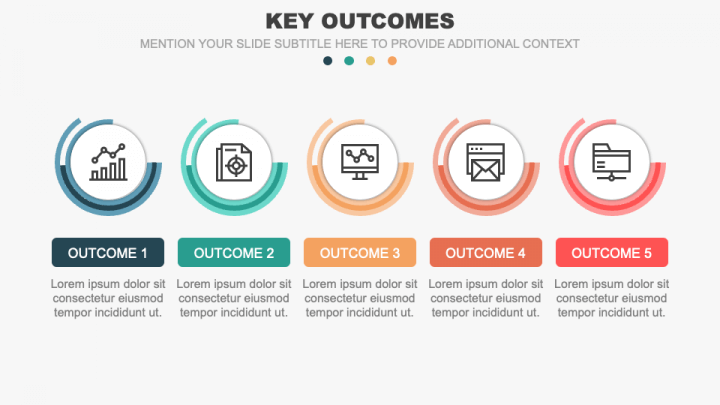 KEY OUTCOMES

MENTION YOUR SLIDE SUBTITLE HERE TO PROVIDE ADDITIONAL CONTEXT

OUTCOME 1

Lorem ipsum dolor sit consectetur eiusmod tempor incididunt ut.

OUTCOME 2

Lorem ipsum dolor sit consectetur eiusmod tempor incididunt ut.

OUTCOME 3

Lorem ipsum dolor sit consectetur eiusmod tempor incididunt ut.

OUTCOME 4

Lorem ipsum dolor sit consectetur eiusmod tempor incididunt ut.

OUTCOME 5

Lorem ipsum dolor sit consectetur eiusmod tempor incididunt ut.